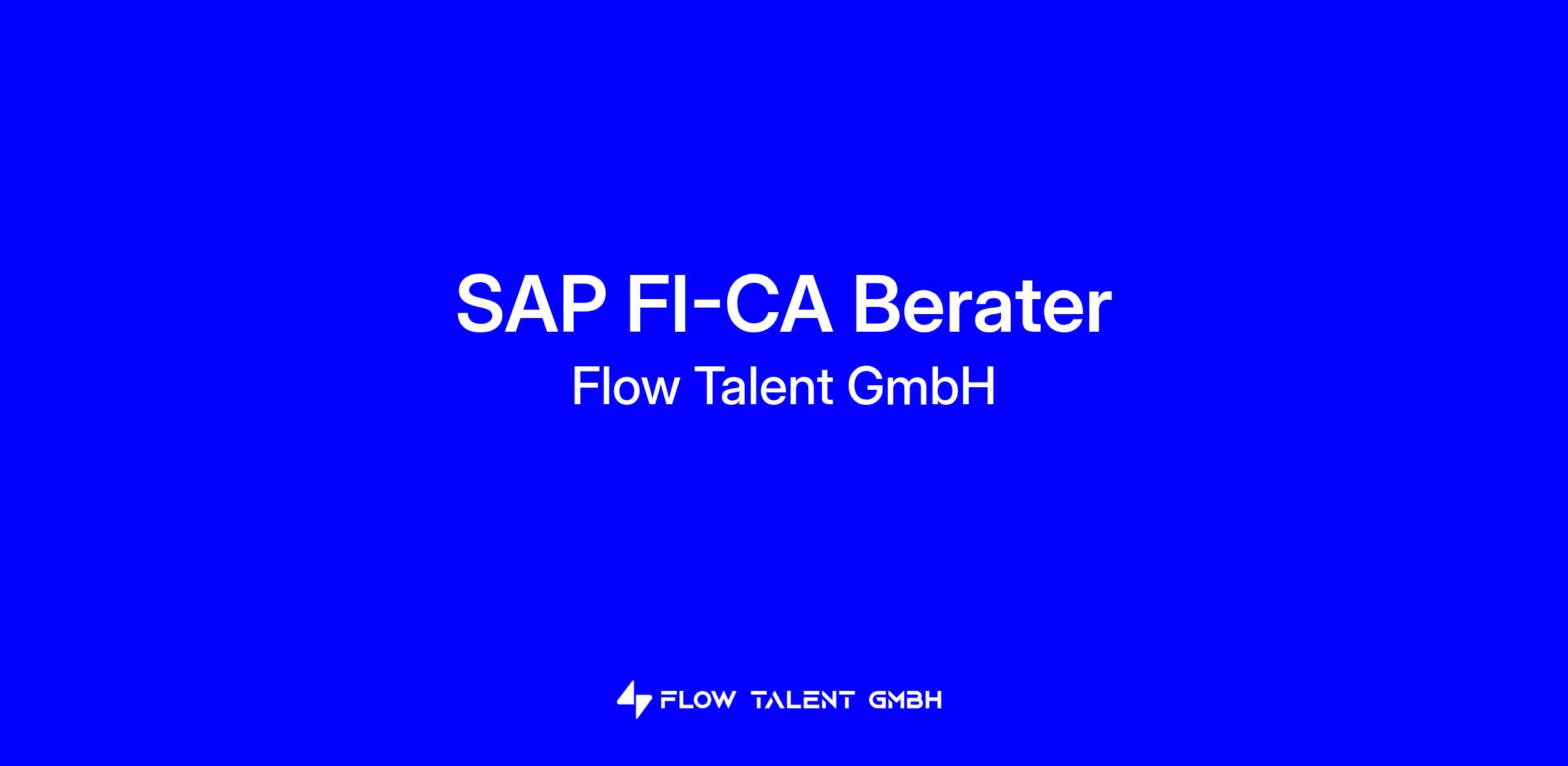 SAP FI-CA Berater
Flow Talent GmbH

FLOW TALENT GMBH